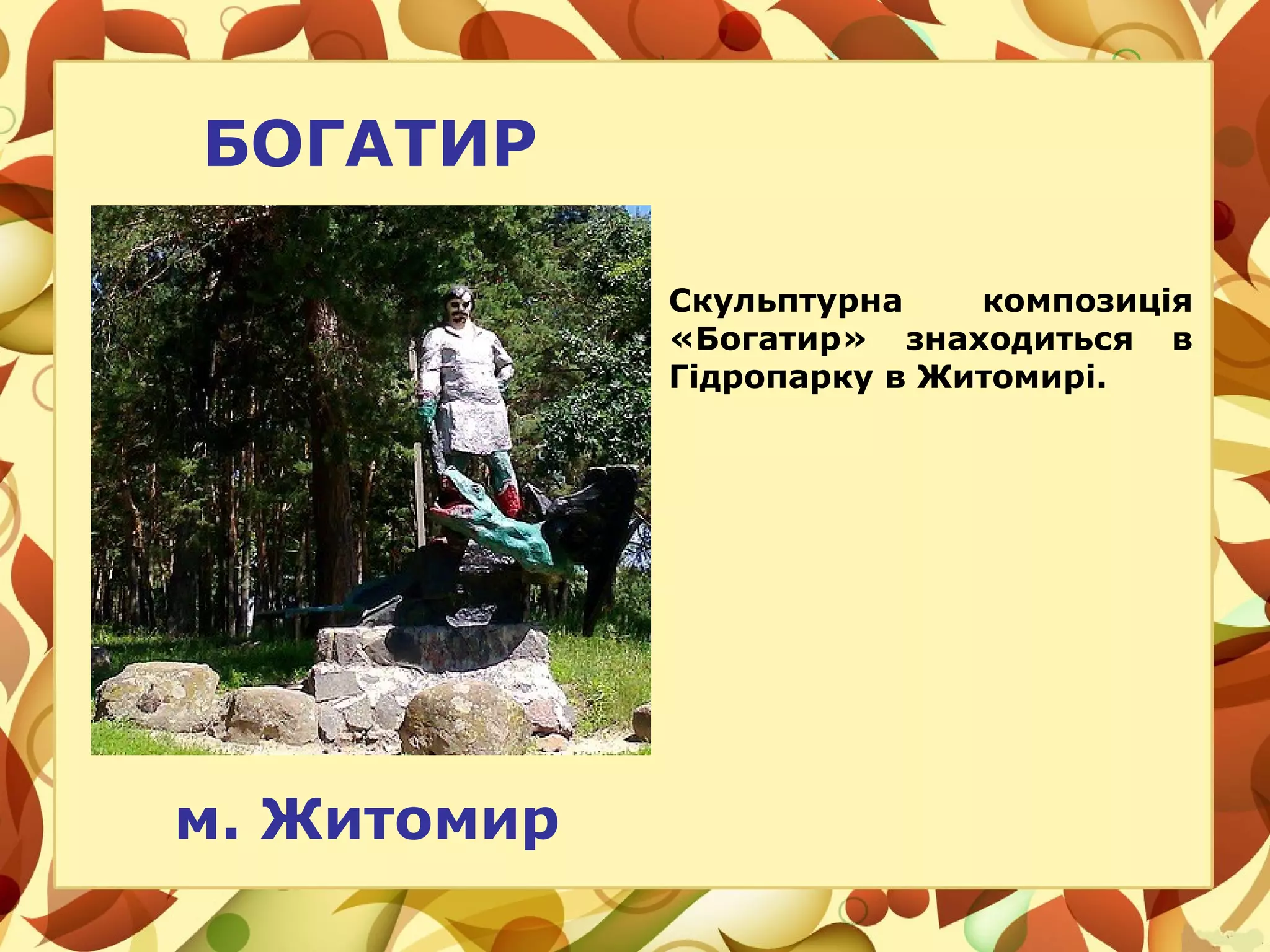 БОГАТИР

Скульптурна композиція «Богатир» знаходиться в Гідропарку в Житомирі.

м. Житомир